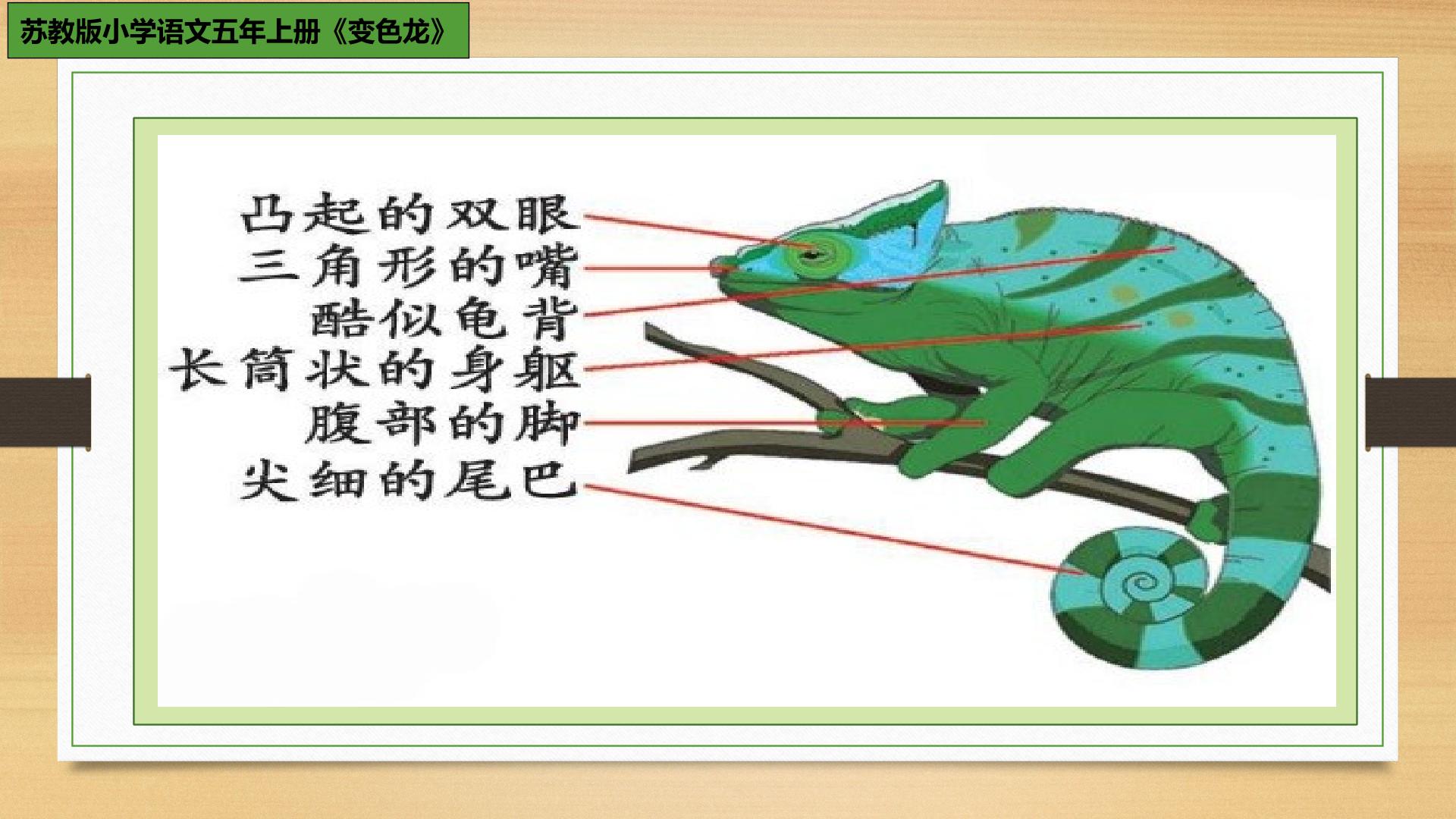 苏教版小学语文五年上册《变色龙》

凸起的双眼
三角形的嘴
酷似龟背
长筒状的身躯
腹部的脚
尖细的尾巴